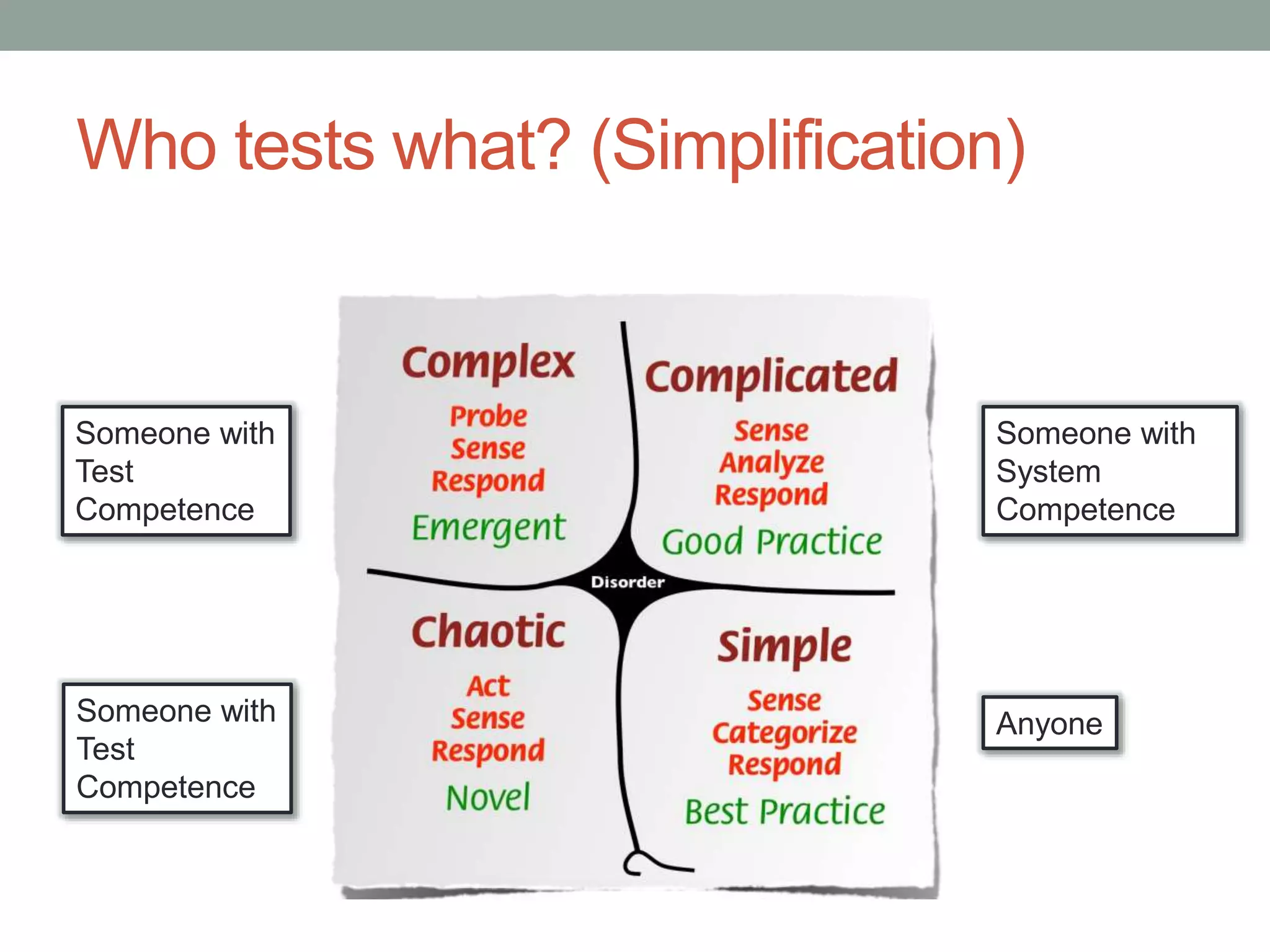 Who tests what? (Simplification)

Someone with Test Competence

Complex
Probe
Sense
Respond
Emergent

Complicated
Sense
Analyze
Respond
Good Practice

Someone with System Competence

Disorder

Someone with Test Competence

Chaotic
Act
Sense
Respond
Novel

Simple
Sense
Categorize
Respond
Best Practice

Anyone